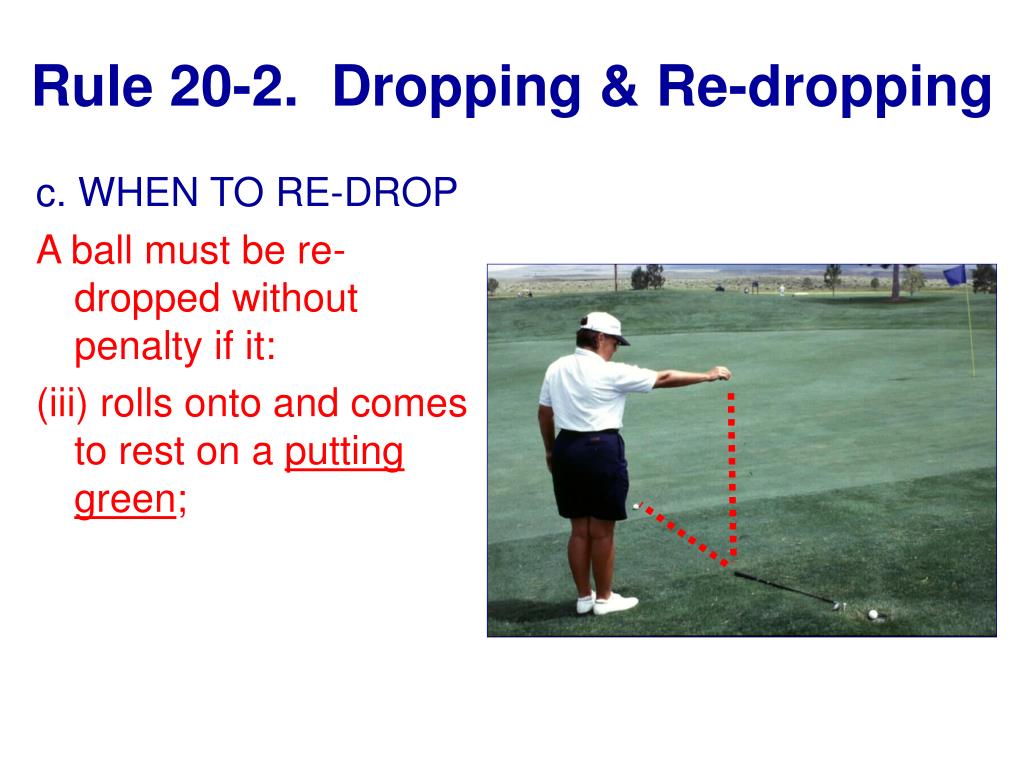 Rule 20-2. Dropping & Re-dropping

c. WHEN TO RE-DROP

A ball must be re-dropped without penalty if it:

(iii) rolls onto and comes to rest on a putting green;